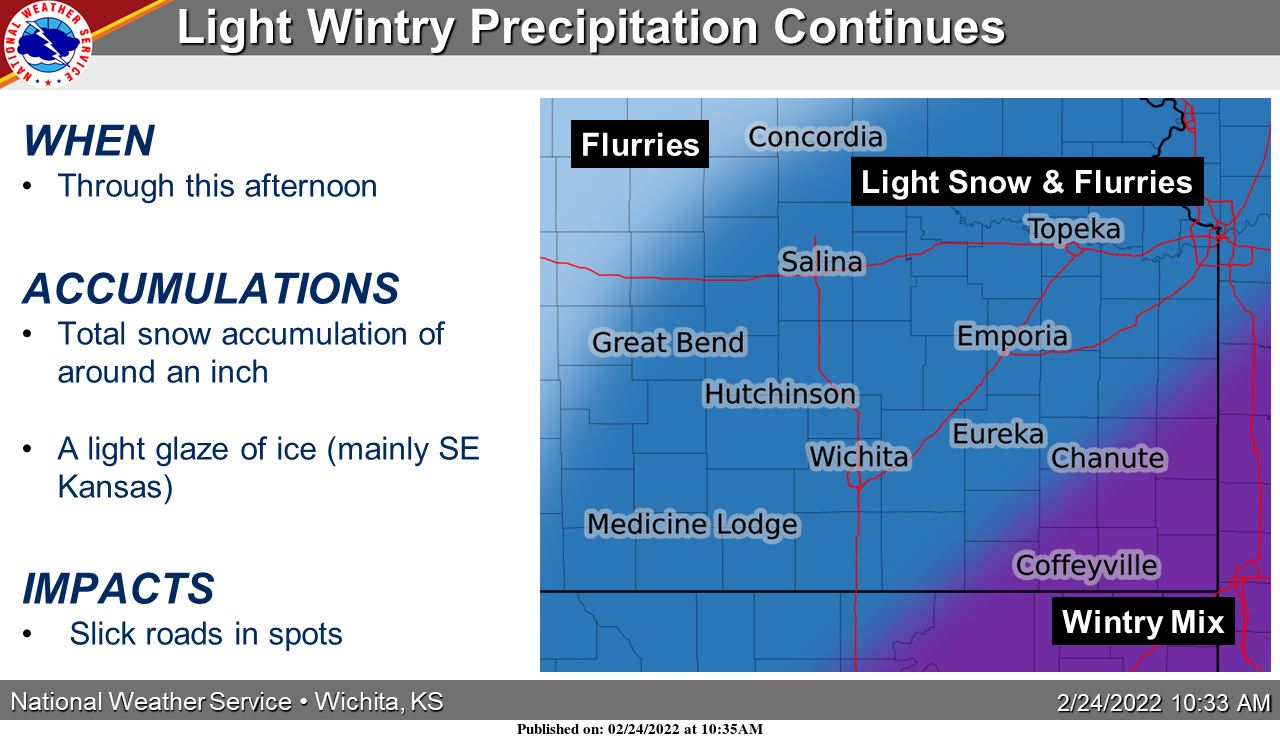 NATIONAL WEATHER SERVICE

Light Wintry Precipitation Continues

WHEN
• Through this afternoon

ACCUMULATIONS
• Total snow accumulation of around an inch

• A light glaze of ice (mainly SE Kansas)

IMPACTS
• Slick roads in spots

Flurries
Concordia
Light Snow & Flurries
Topeka
Salina
Great Bend
Emporia
Hutchinson
Eureka
Wichita
Chanute
Medicine Lodge
Coffeyville
Wintry Mix

National Weather Service • Wichita, KS
2/24/2022 10:33 AM

Published on: 02/24/2022 at 10:35AM